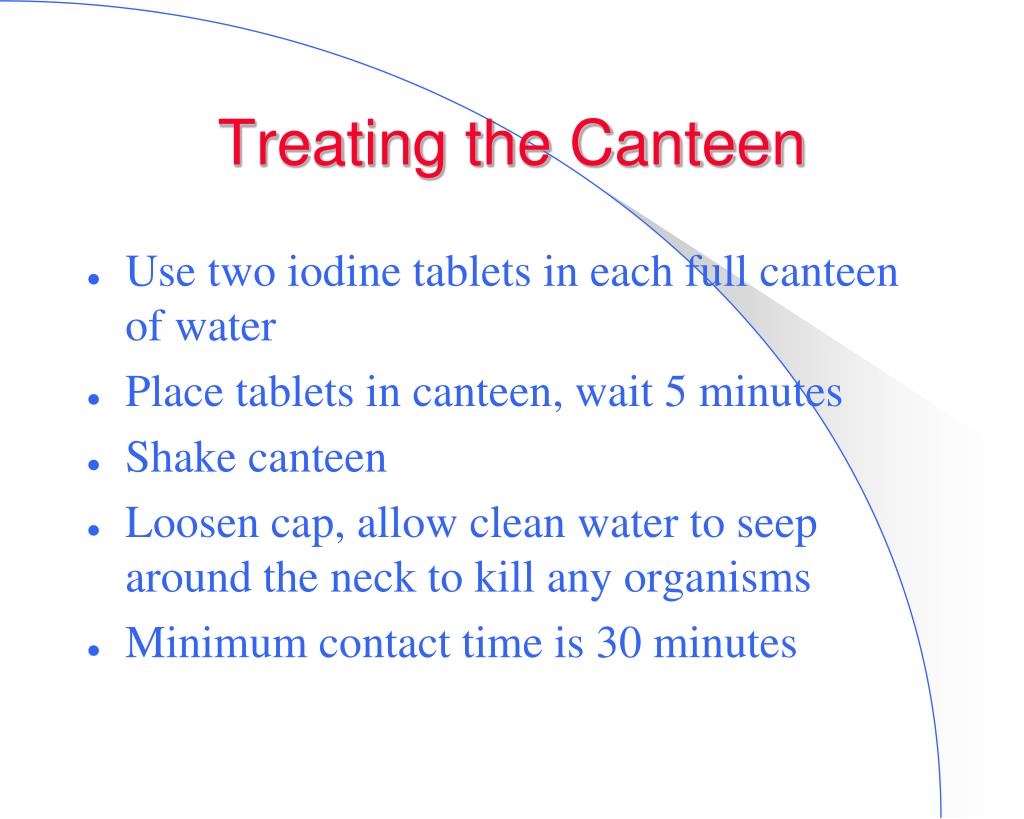 Treating the Canteen

- Use two iodine tablets in each full canteen of water
- Place tablets in canteen, wait 5 minutes
- Shake canteen
- Loosen cap, allow clean water to seep around the neck to kill any organisms
- Minimum contact time is 30 minutes